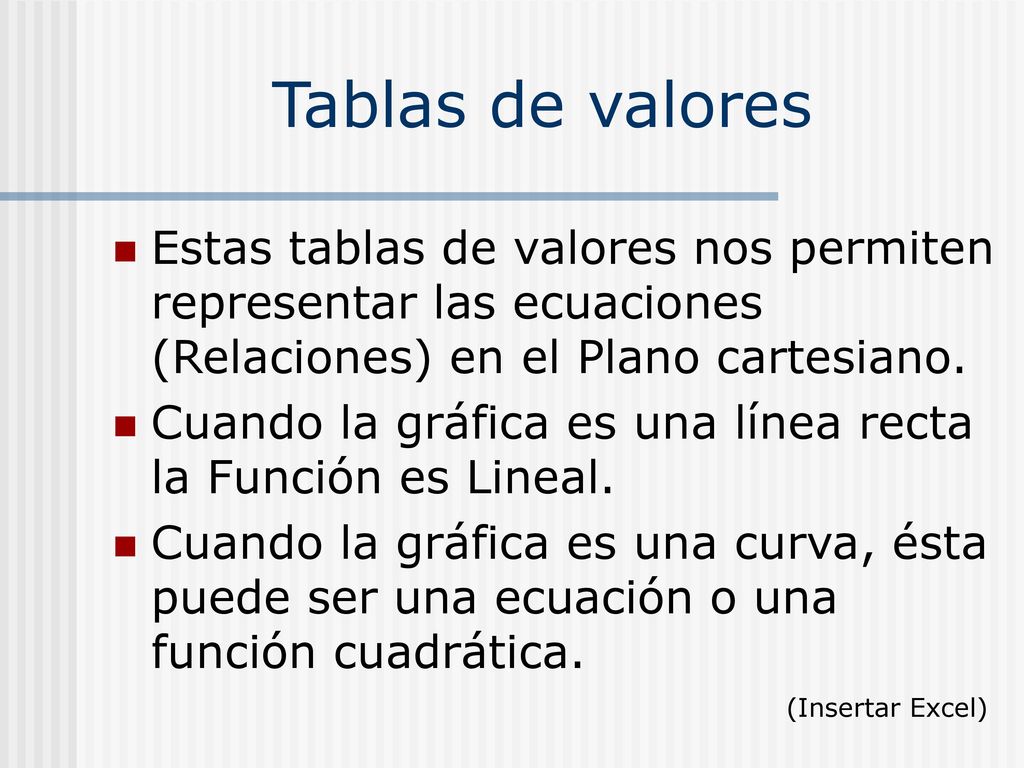 Tablas de valores

Estas tablas de valores nos permiten representar las ecuaciones (Relaciones) en el Plano cartesiano.

Cuando la gráfica es una línea recta la Función es Lineal.

Cuando la gráfica es una curva, ésta puede ser una ecuación o una función cuadrática.

(Insertar Excel)